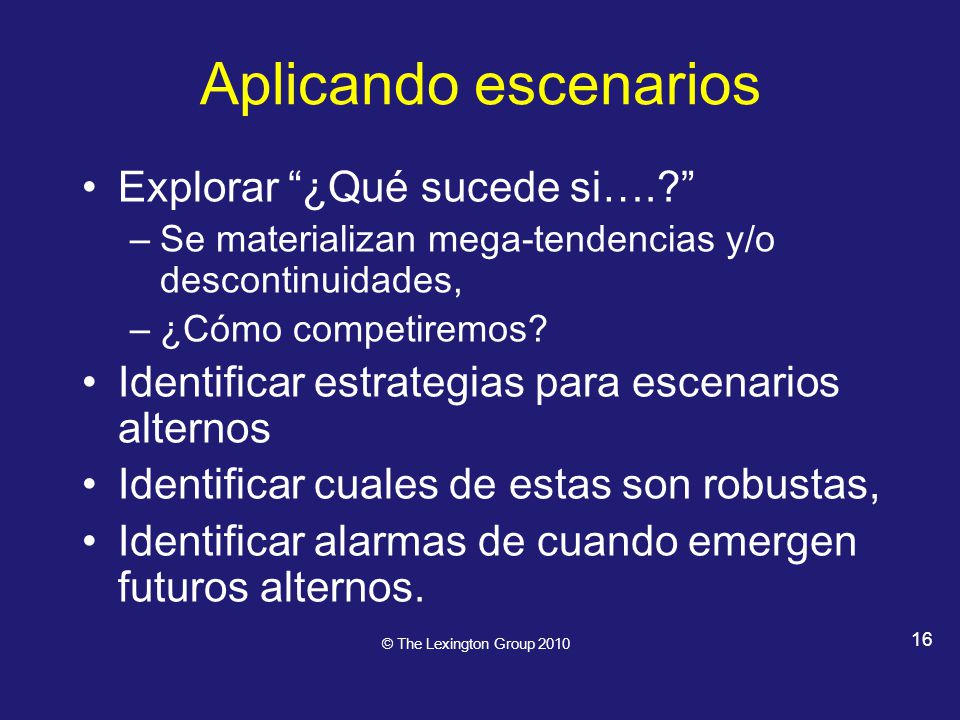 Aplicando escenarios

• Explorar “¿Qué sucede si….?”
– Se materializan mega-tendencias y/o descontinuidades,
– ¿Cómo competiremos?
• Identificar estrategias para escenarios alternos
• Identificar cuales de estas son robustas,
• Identificar alarmas de cuando emergen futuros alternos.

© The Lexington Group 2010

16